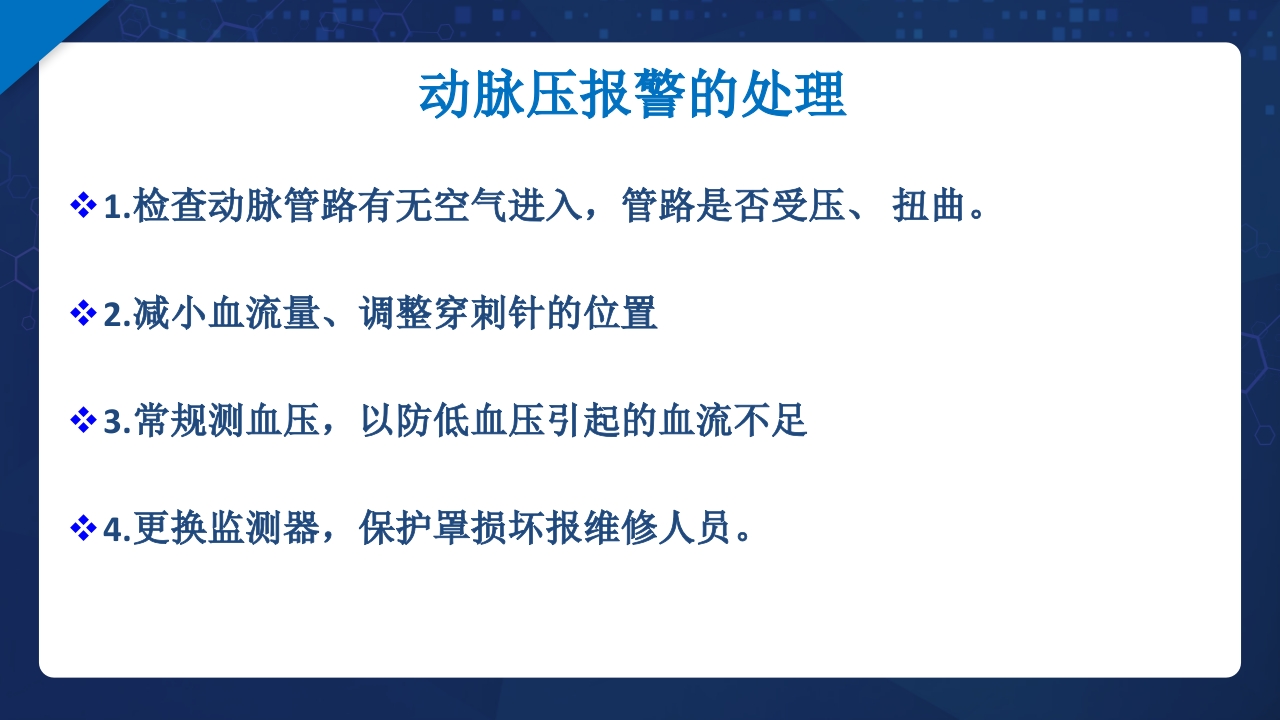 动脉压报警的处理

❖1.检查动脉管路有无空气进入，管路是否受压、 扭曲。

❖2.减小血流量、调整穿刺针的位置

❖3.常规测血压，以防低血压引起的血流不足

❖4.更换监测器，保护罩损坏报维修人员。